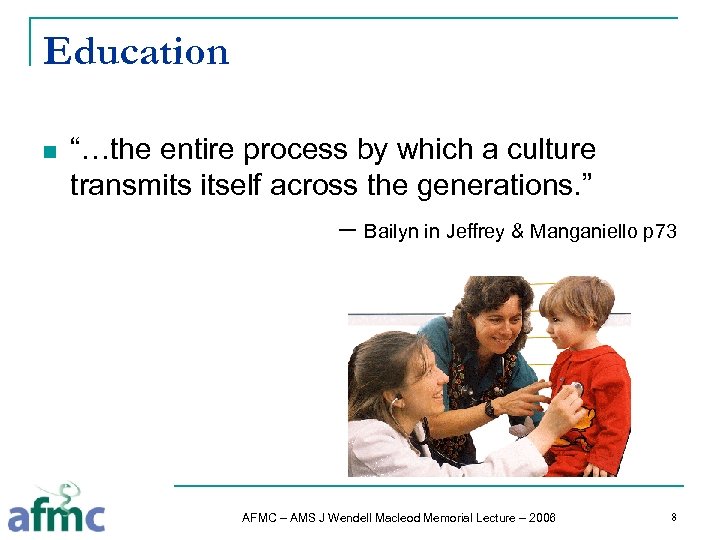 Education

“…the entire process by which a culture transmits itself across the generations.”

– Bailyn in Jeffrey & Manganiello p73

afmc

AFMC – AMS J Wendell Macleod Memorial Lecture – 2006

8